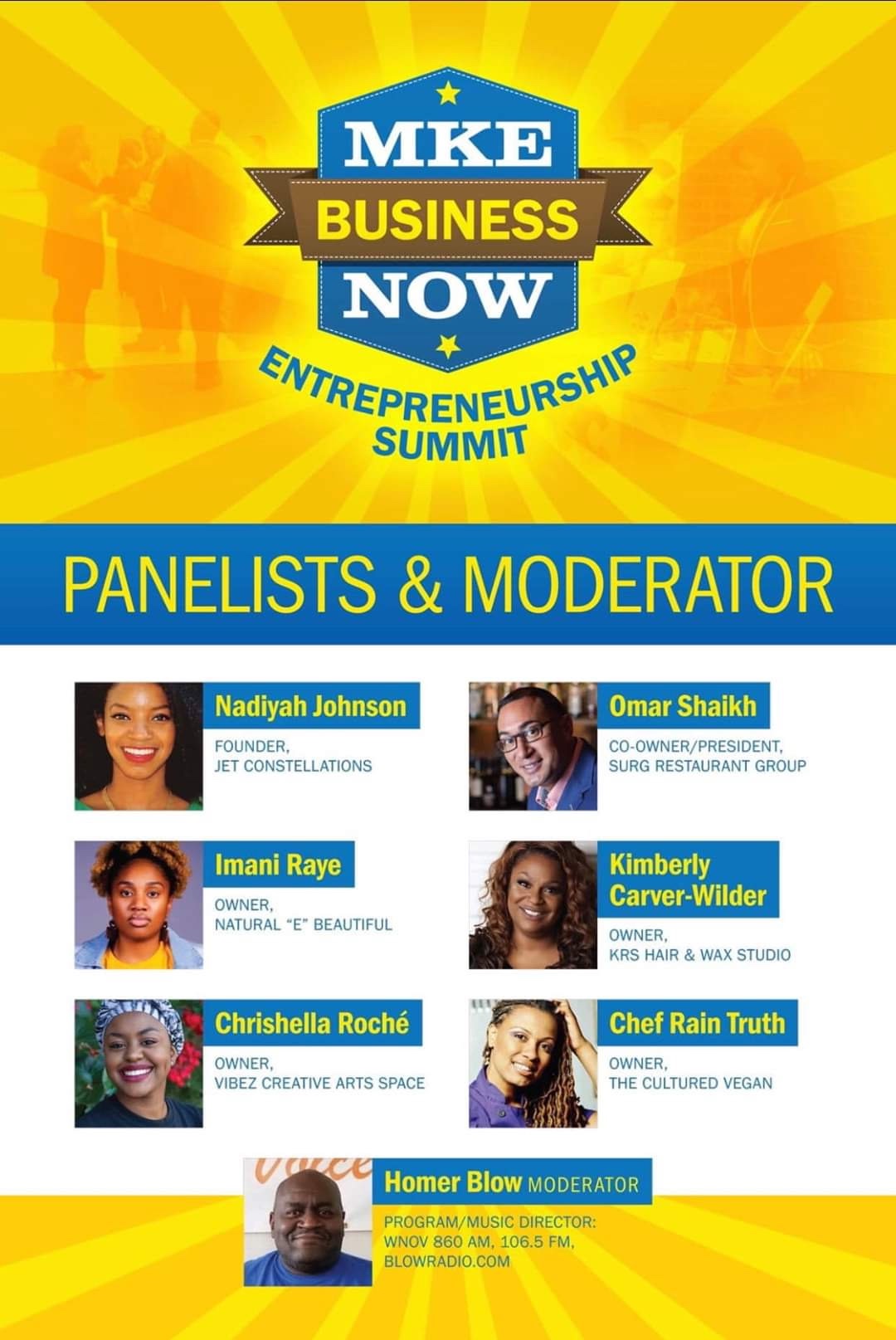 MKE
BUSINESS
NOW
ENTREPRENEURSHIP
SUMMIT

PANELISTS & MODERATOR

Nadiyah Johnson
FOUNDER,
JET CONSTELLATIONS

Imani Raye
OWNER,
NATURAL "E" BEAUTIFUL

Chrishella Roché
OWNER,
VIBEZ CREATIVE ARTS SPACE

Omar Shaikh
CO-OWNER/PRESIDENT,
SURG RESTAURANT GROUP

Kimberly Carver-Wilder
OWNER,
KRS HAIR & WAX STUDIO

Chef Rain Truth
OWNER,
THE CULTURED VEGAN

Homer Blow MODERATOR
PROGRAM/MUSIC DIRECTOR:
WNOV 860 AM, 106.5 FM,
BLOWRADIO.COM